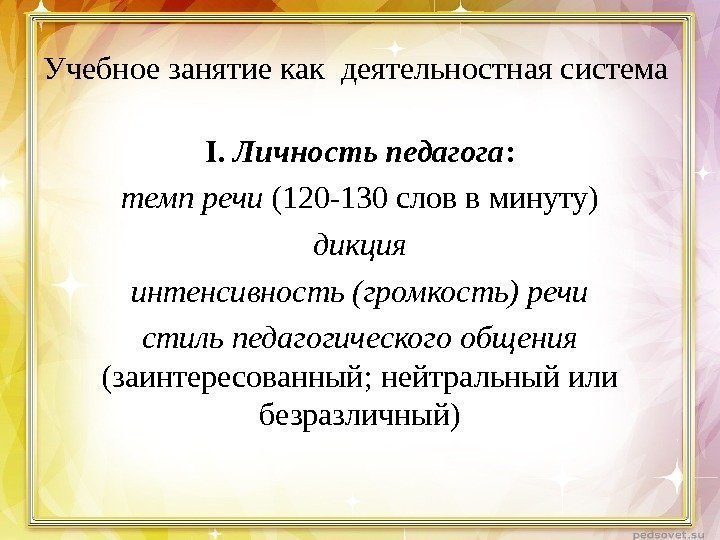 Учебное занятие как деятельностная система

I. Личность педагога:

темп речи (120-130 слов в минуту)

дикция

интенсивность (громкость) речи

стиль педагогического общения (заинтересованный; нейтральный или безразличный)

pedsovet.su